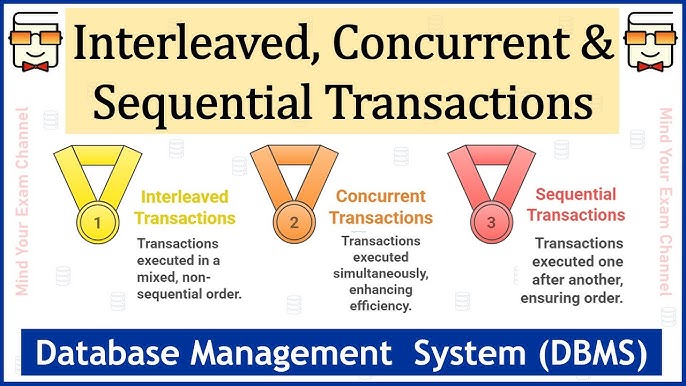 Interleaved, Concurrent & Sequential Transactions

Mind Your Exam Channel

1
Interleaved Transactions
Transactions executed in a mixed, non-sequential order.

2
Concurrent Transactions
Transactions executed simultaneously, enhancing efficiency.

3
Sequential Transactions
Transactions executed one after another, ensuring order.

Mind Your Exam Channel

Database Management System (DBMS)